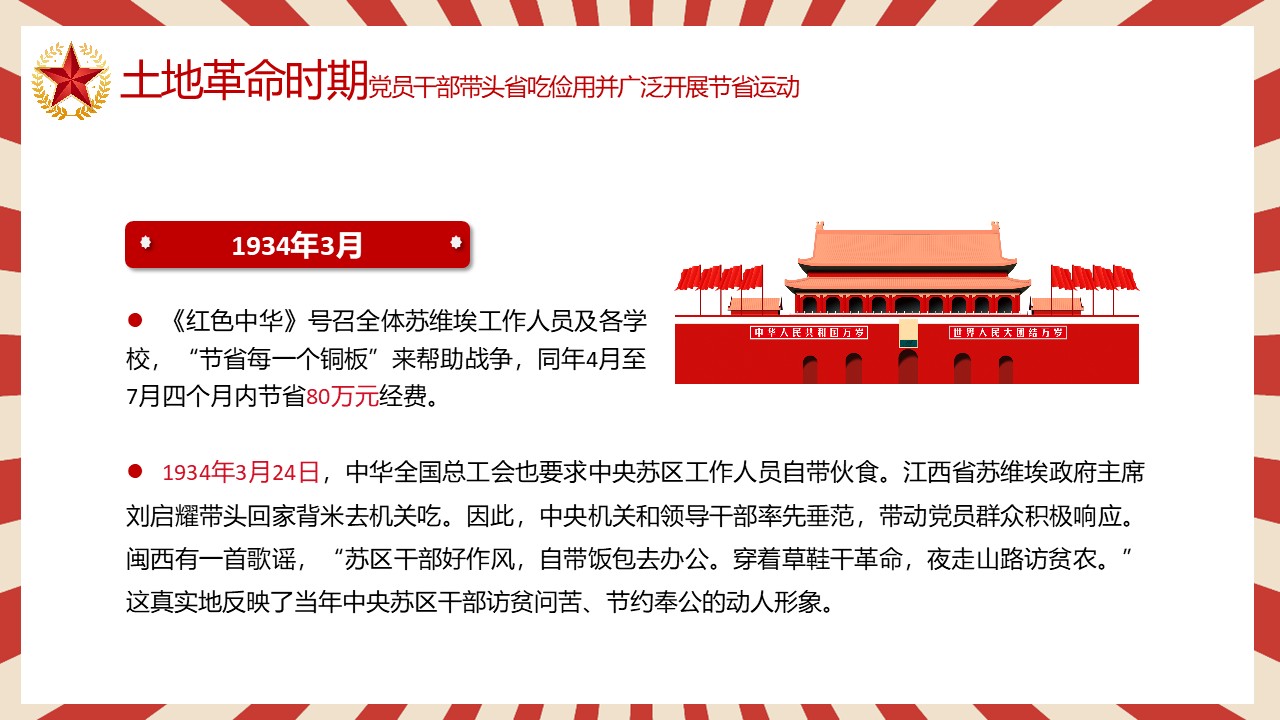 土地革命时期党员干部带头省吃俭用并广泛开展节省运动

1934年3月

● 《红色中华》号召全体苏维埃工作人员及各学校，“节省每一个铜板”来帮助战争，同年4月至7月四个月内节省80万元经费。

中华人民共和国万岁　世界人民大团结万岁

● 1934年3月24日，中华全国总工会也要求中央苏区工作人员自带伙食。江西省苏维埃政府主席刘启耀带头回家背米去机关吃。因此，中央机关和领导干部率先垂范，带动党员群众积极响应。闽西有一首歌谣，“苏区干部好作风，自带饭包去办公。穿着草鞋干革命，夜走山路访贫农。”这真实地反映了当年中央苏区干部访贫问苦、节约奉公的动人形象。